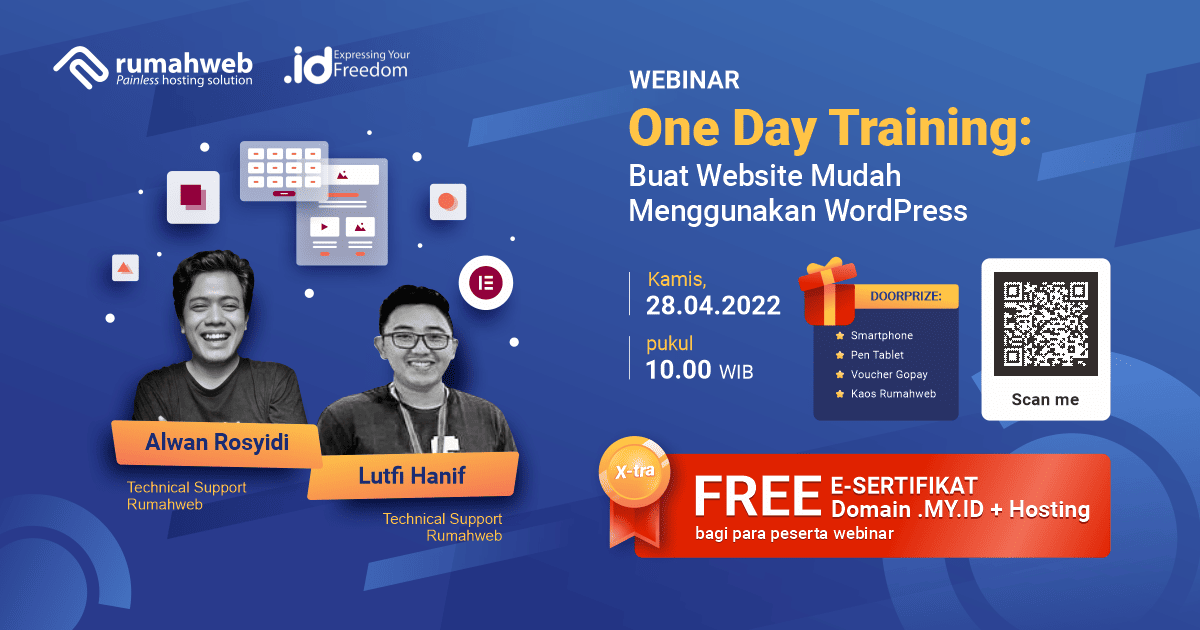 rumahweb
Painless hosting solution

.id Expressing Your Freedom

WEBINAR
One Day Training:
Buat Website Mudah Menggunakan WordPress

Kamis,
28.04.2022

pukul
10.00 WIB

DOORPRIZE:
Smartphone
Pen Tablet
Voucher Gopay
Kaos Rumahweb

Scan me

Alwan Rosyidi
Technical Support Rumahweb

Lutfi Hanif
Technical Support Rumahweb

X-tra
FREE E-SERTIFIKAT
Domain .MY.ID + Hosting
bagi para peserta webinar